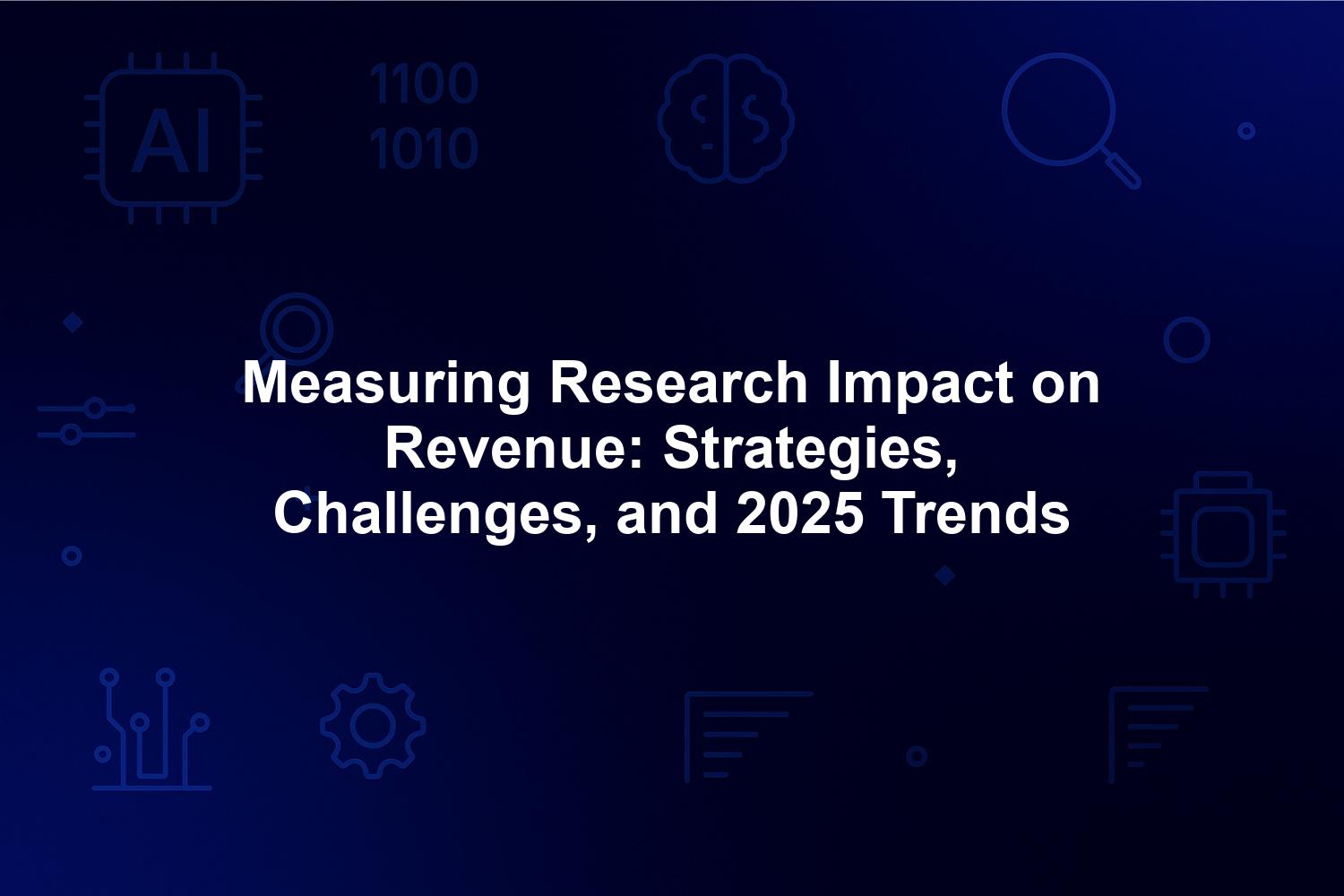 AI

1100
1010

Measuring Research Impact on Revenue: Strategies, Challenges, and 2025 Trends